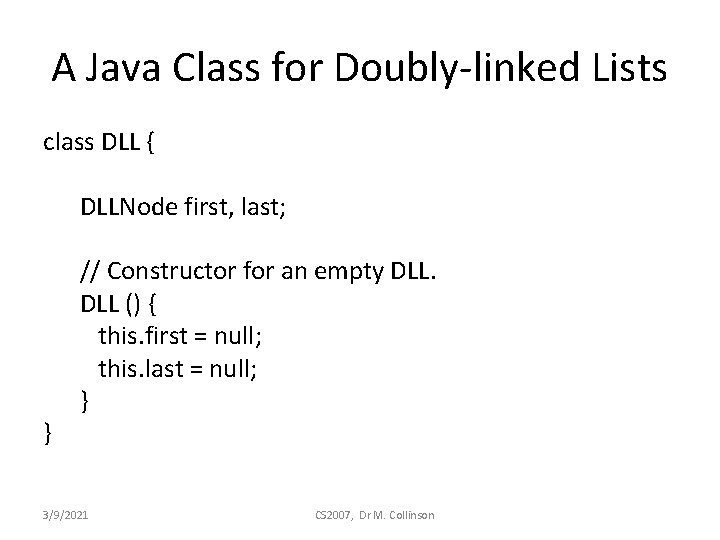 A Java Class for Doubly-linked Lists

class DLL {

DLLNode first, last;

// Constructor for an empty DLL.
DLL () {
this.first = null;
this.last = null;
}
}

3/9/2021

CS2007, Dr M. Collinson